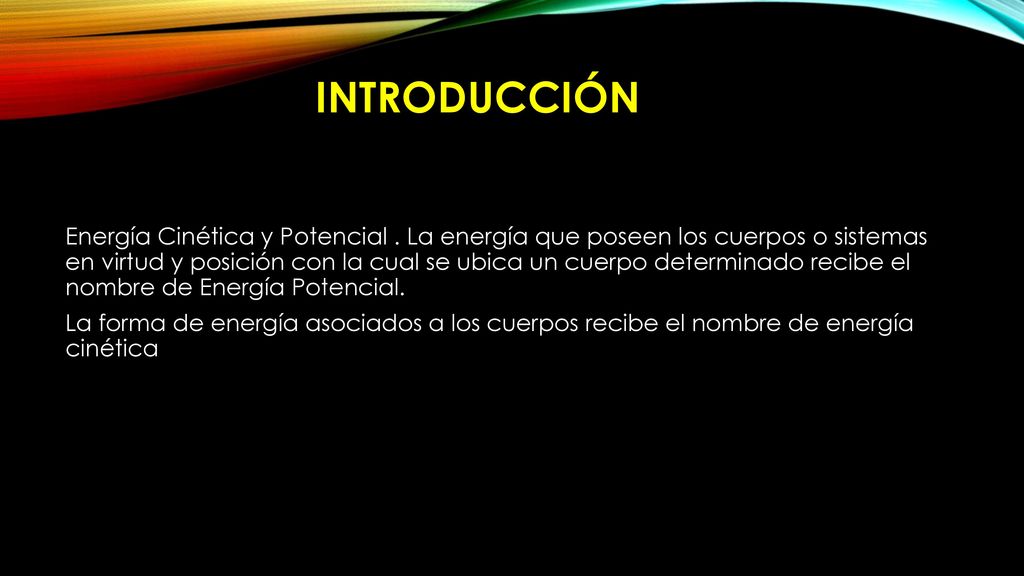 INTRODUCCIÓN

Energía Cinética y Potencial . La energía que poseen los cuerpos o sistemas en virtud y posición con la cual se ubica un cuerpo determinado recibe el nombre de Energía Potencial.

La forma de energía asociados a los cuerpos recibe el nombre de energía cinética